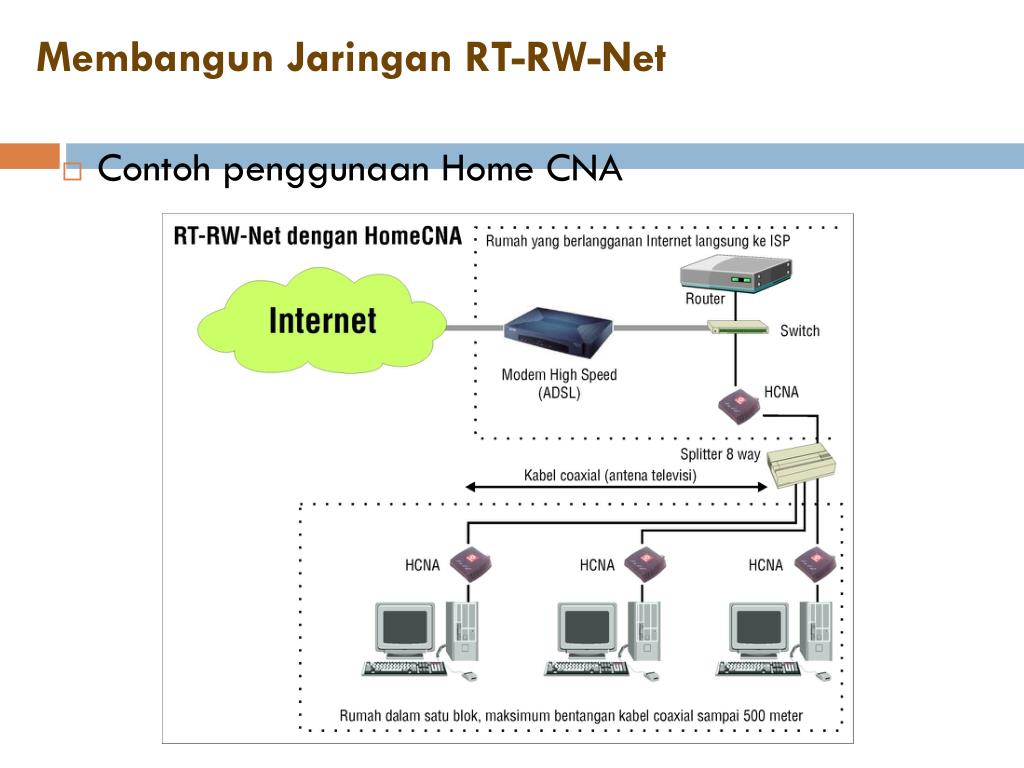 Membangun Jaringan RT-RW-Net

Contoh penggunaan Home CNA

RT-RW-Net dengan HomeCNA

Rumah yang berlangganan Internet langsung ke ISP

Internet

Router

Switch

Modem High Speed (ADSL)

HCNA

Splitter 8 way

Kabel coaxial (antena televisi)

HCNA

HCNA

HCNA

Rumah dalam satu blok, maksimum bentangan kabel coaxial sampai 500 meter